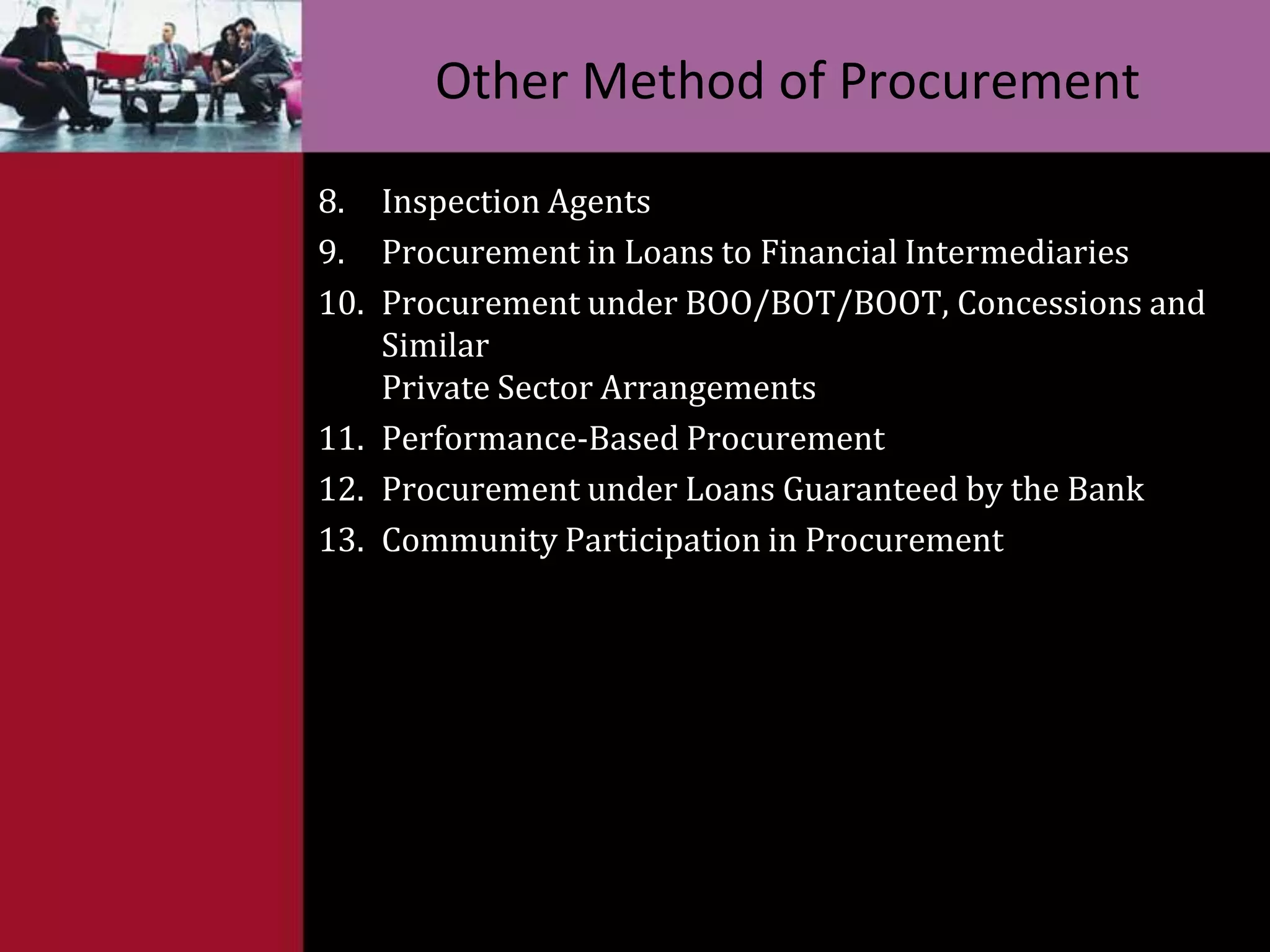 Other Method of Procurement

8. Inspection Agents
9. Procurement in Loans to Financial Intermediaries
10. Procurement under BOO/BOT/BOOT, Concessions and Similar
Private Sector Arrangements
11. Performance-Based Procurement
12. Procurement under Loans Guaranteed by the Bank
13. Community Participation in Procurement